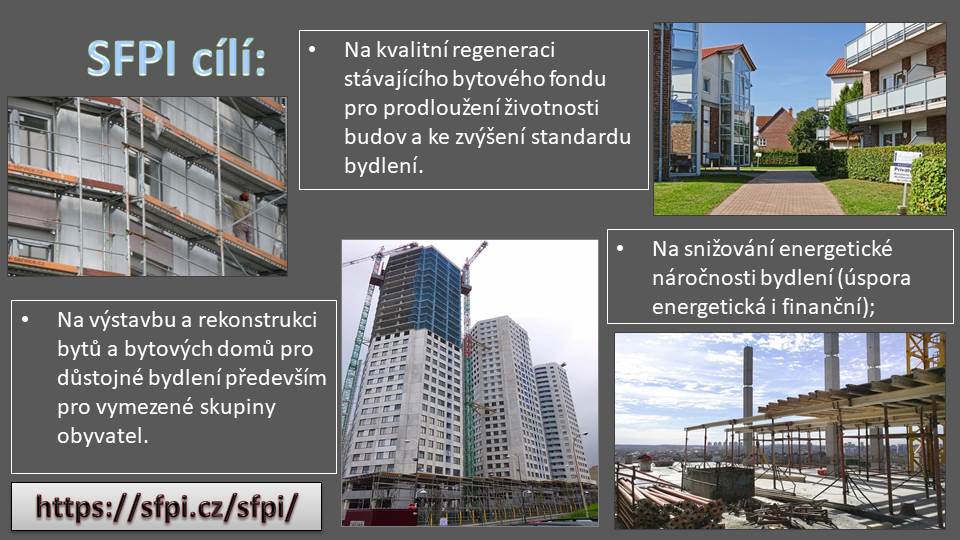 SFPI cílí:

• Na kvalitní regeneraci stávajícího bytového fondu pro prodloužení životnosti budov a ke zvýšení standardu bydlení.

• Na snižování energetické náročnosti bydlení (úspora energetická i finanční);

• Na výstavbu a rekonstrukci bytů a bytových domů pro důstojné bydlení především pro vymezené skupiny obyvatel.

https://sfpi.cz/sfpi/